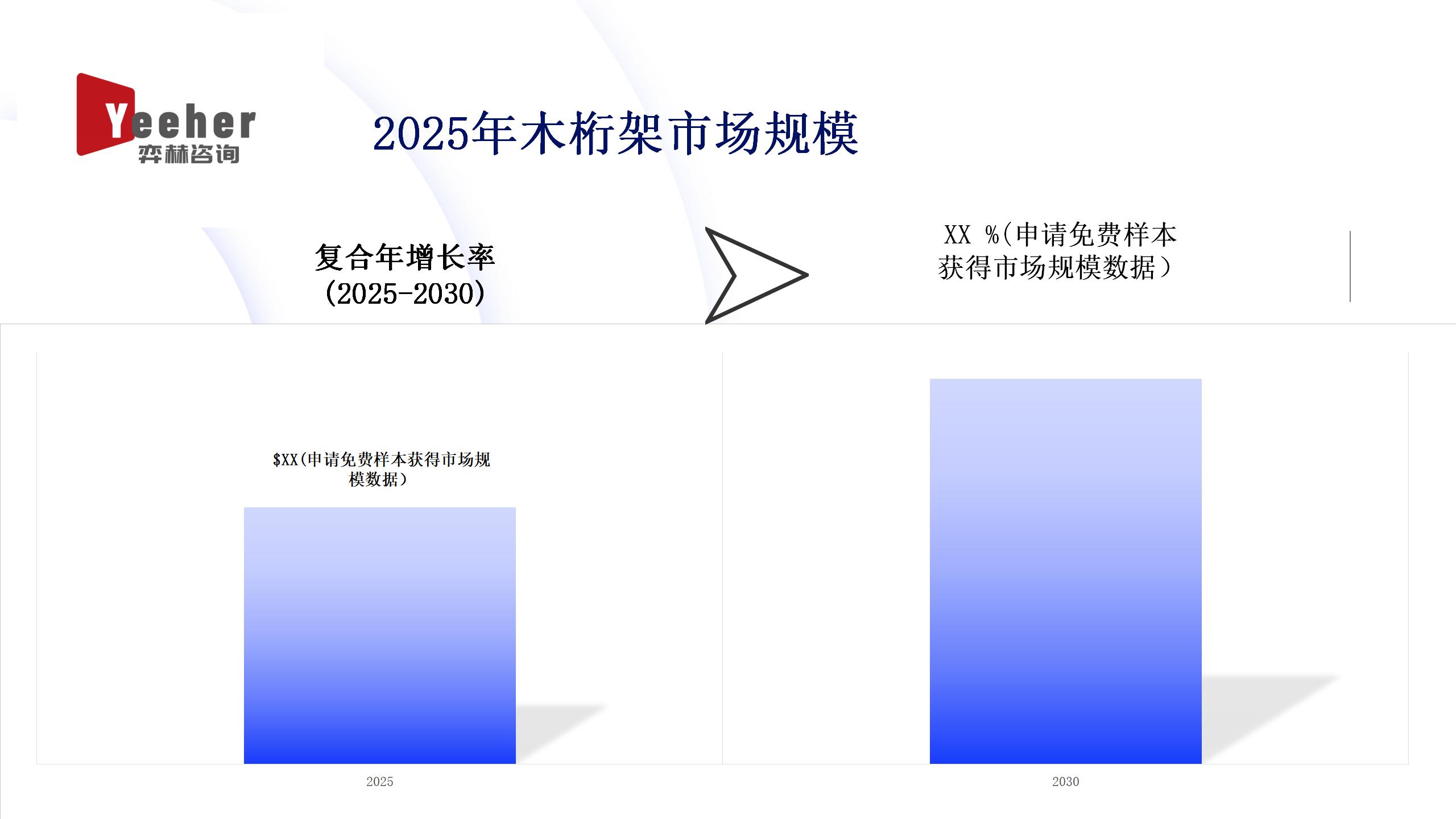 Yeeher
弈赫咨询

2025年木桁架市场规模

复合年增长率
(2025-2030)

XX %(申请免费样本获得市场规模数据)

$XX(申请免费样本获得市场规模数据)

2025

2030